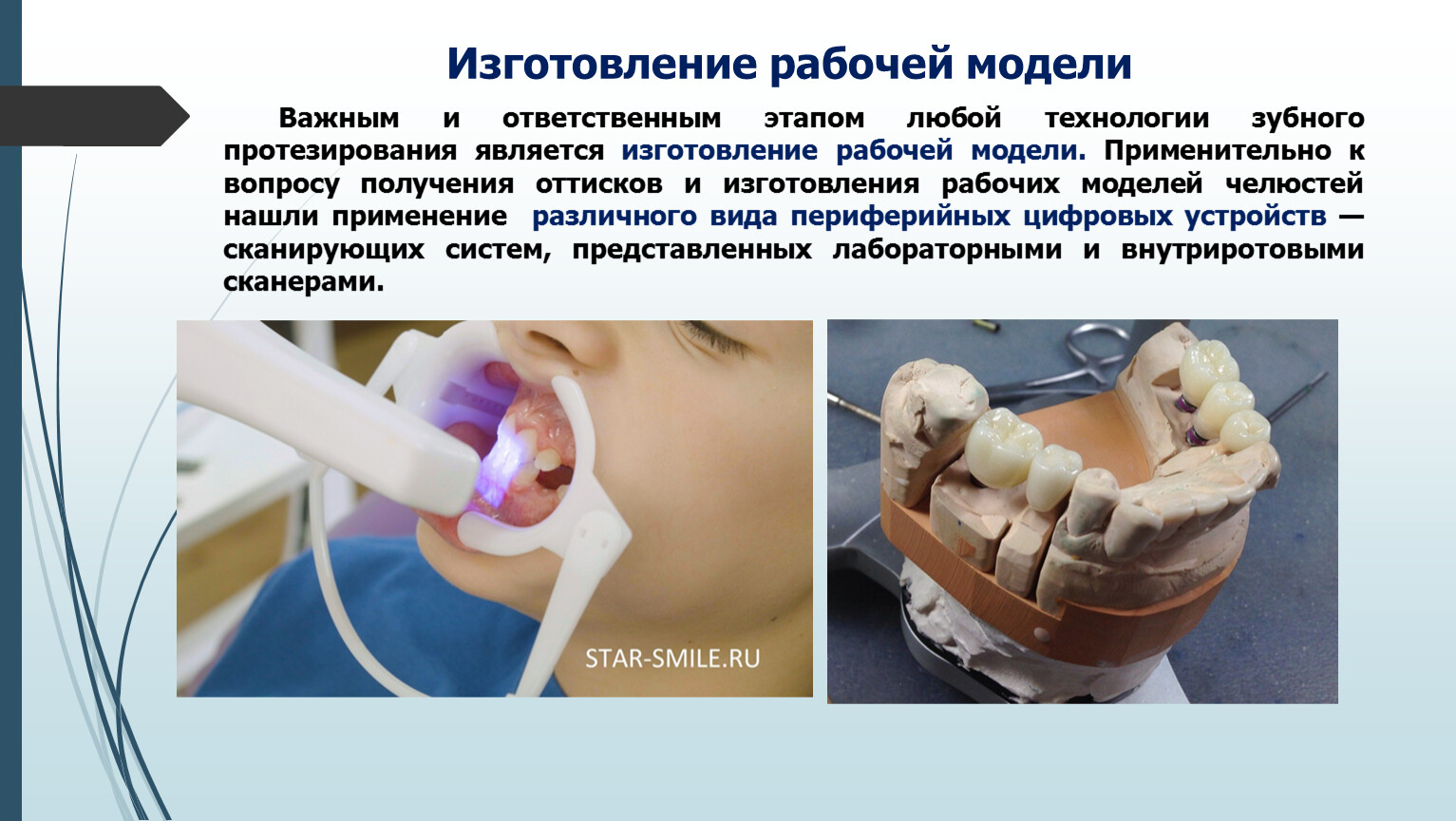 Изготовление рабочей модели

Важным и ответственным этапом любой технологии зубного протезирования является изготовление рабочей модели. Применительно к вопросу получения оттисков и изготовления рабочих моделей челюстей нашли применение различного вида периферийных цифровых устройств — сканирующих систем, представленных лабораторными и внутриротовыми сканерами.

STAR-SMILE.RU